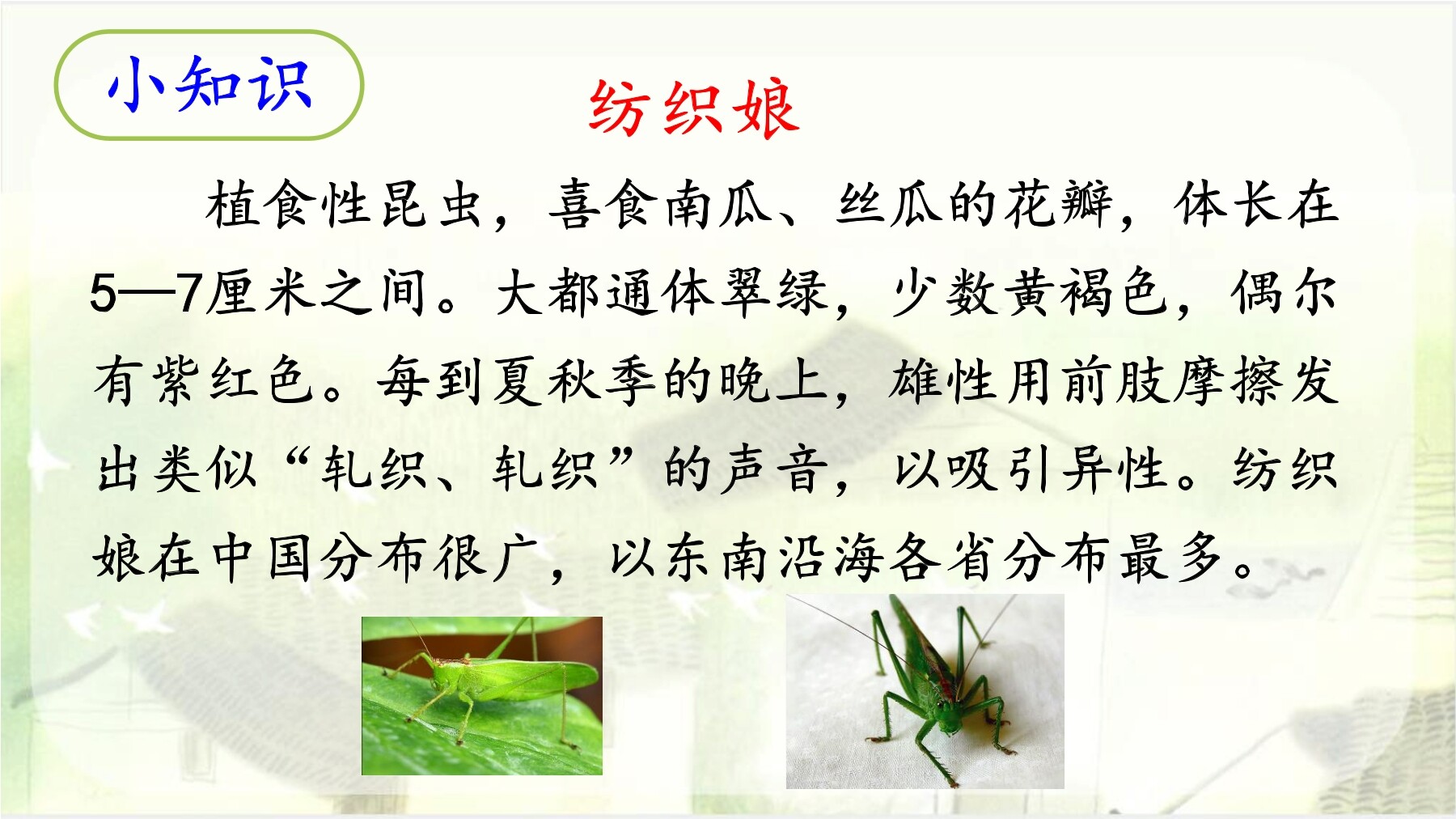 小知识

纺织娘

植食性昆虫，喜食南瓜、丝瓜的花瓣，体长在5—7厘米之间。大都通体翠绿，少数黄褐色，偶尔有紫红色。每到夏秋季的晚上，雄性用前肢摩擦发出类似“轧织、轧织”的声音，以吸引异性。纺织娘在中国分布很广，以东南沿海各省分布最多。